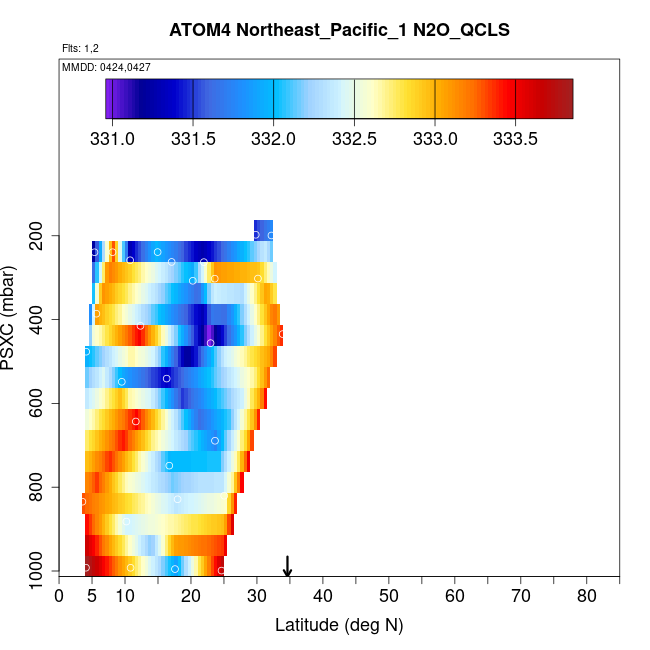 ATOM4 Northeast_Pacific_1 N2O_QCLS
Flts: 1,2
MMDD: 0424,0427

331.0 331.5 332.0 332.5 333.0 333.5

PSXC (mbar)
200
400
600
800
1000

0 5 10 20 30 40 50 60 70 80
Latitude (deg N)